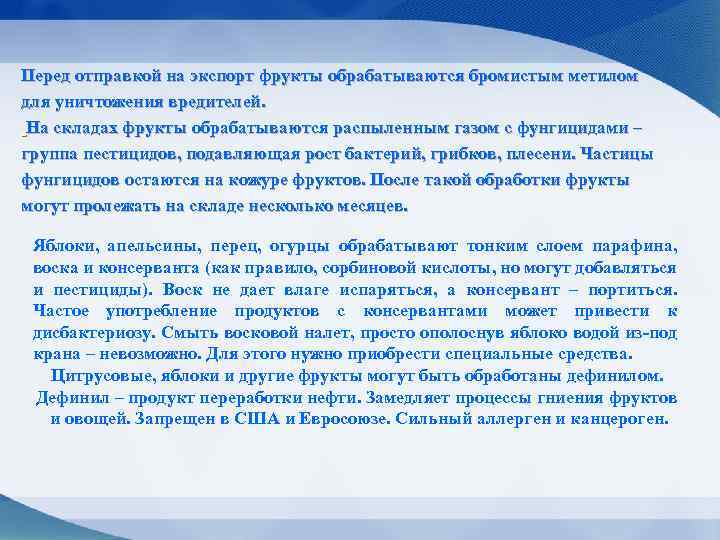 Перед отправкой на экспорт фрукты обрабатываются бромистым метилом для уничтожения вредителей.

На складах фрукты обрабатываются распыленным газом с фунгицидами – группа пестицидов, подавляющая рост бактерий, грибков, плесени. Частицы фунгицидов остаются на кожуре фруктов. После такой обработки фрукты могут пролежать на складе несколько месяцев.

Яблоки, апельсины, перец, огурцы обрабатывают тонким слоем парафина, воска и консерванта (как правило, сорбиновой кислоты, но могут добавляться и пестициды). Воск не дает влаге испаряться, а консервант – портиться. Частое употребление продуктов с консервантами может привести к дисбактериозу. Смыть восковой налет, просто ополоснув яблоко водой из-под крана – невозможно. Для этого нужно приобрести специальные средства.

Цитрусовые, яблоки и другие фрукты могут быть обработаны дефинилом. Дефинил – продукт переработки нефти. Замедляет процессы гниения фруктов и овощей. Запрещен в США и Евросоюзе. Сильный аллерген и канцероген.